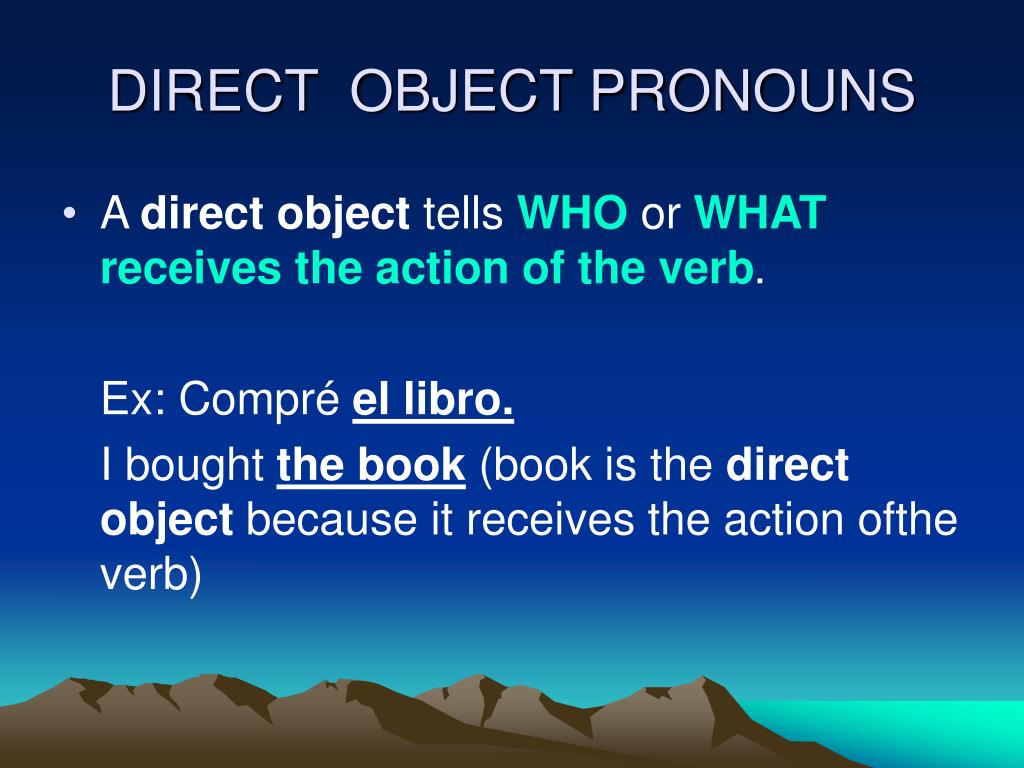 DIRECT OBJECT PRONOUNS

• A direct object tells WHO or WHAT receives the action of the verb.

Ex: Compré el libro.

I bought the book (book is the direct object because it receives the action ofthe verb)